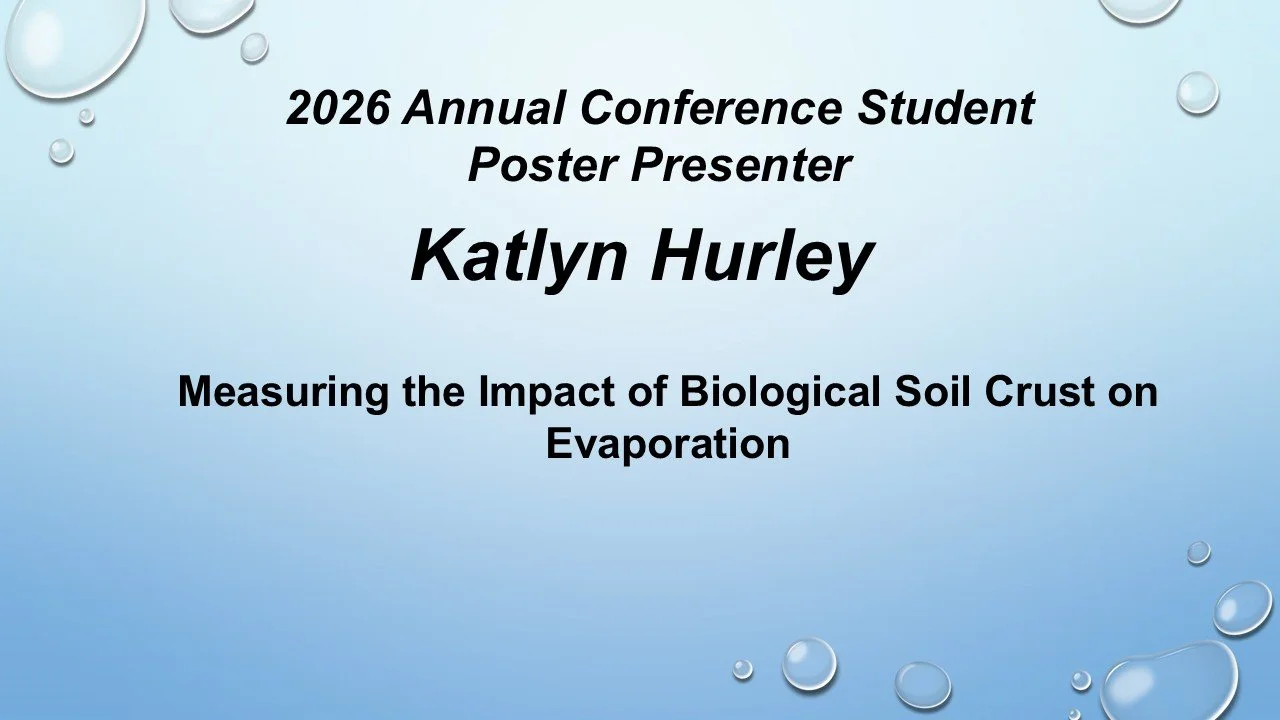 2026 Annual Conference Student Poster Presenter

Katlyn Hurley

Measuring the Impact of Biological Soil Crust on Evaporation